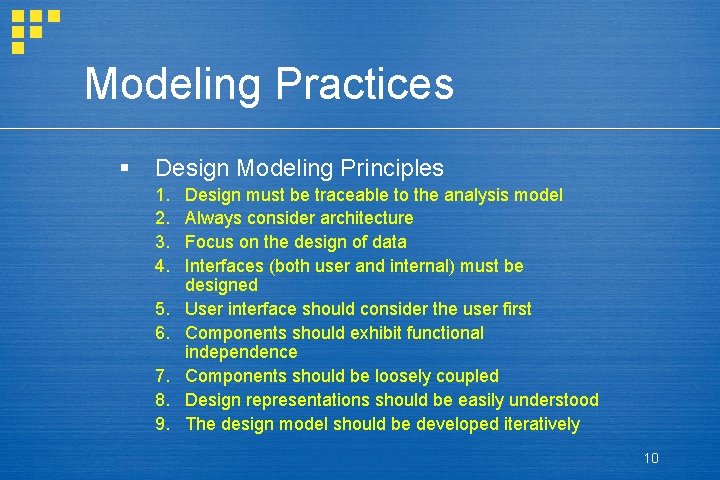 Modeling Practices

▪ Design Modeling Principles
1. Design must be traceable to the analysis model
2. Always consider architecture
3. Focus on the design of data
4. Interfaces (both user and internal) must be designed
5. User interface should consider the user first
6. Components should exhibit functional independence
7. Components should be loosely coupled
8. Design representations should be easily understood
9. The design model should be developed iteratively

10